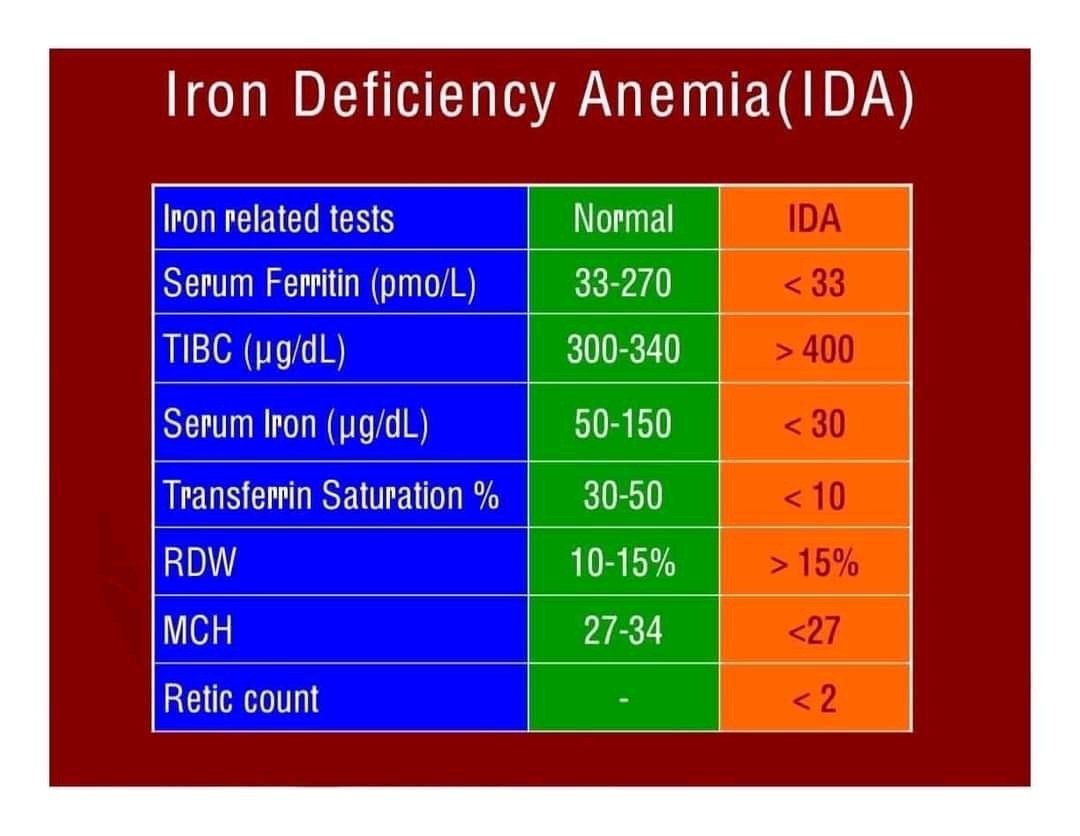 Iron Deficiency Anemia(IDA)

| Iron related tests | Normal | IDA |
|---|---|---|
| Serum Ferritin (pmo/L) | 33-270 | < 33 |
| TIBC (µg/dL) | 300-340 | > 400 |
| Serum Iron (µg/dL) | 50-150 | < 30 |
| Transferrin Saturation % | 30-50 | < 10 |
| RDW | 10-15% | > 15% |
| MCH | 27-34 | <27 |
| Retic count | - | < 2 |